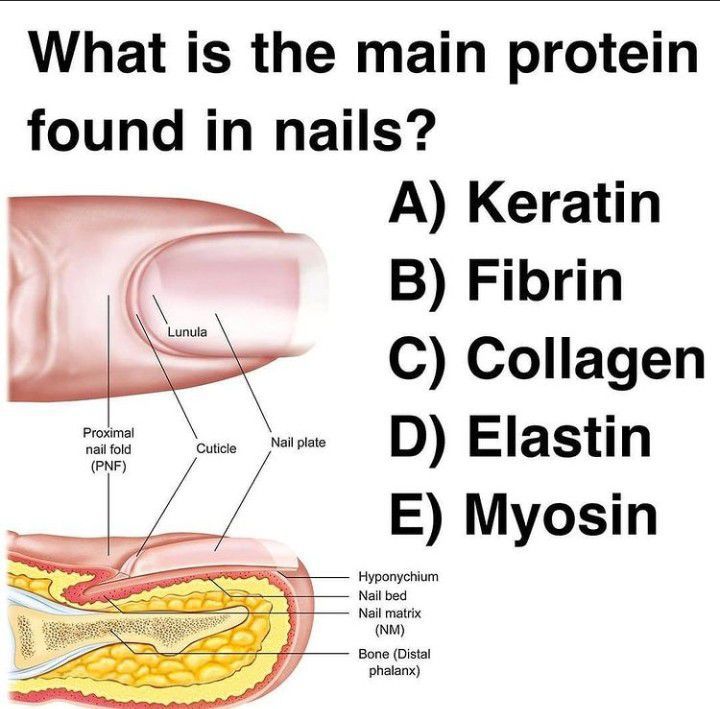 What is the main protein found in nails?

A) Keratin
B) Fibrin
C) Collagen
D) Elastin
E) Myosin

Lunula

Proximal nail fold (PNF)

Cuticle

Nail plate

Hyponychium
Nail bed
Nail matrix (NM)
Bone (Distal phalanx)